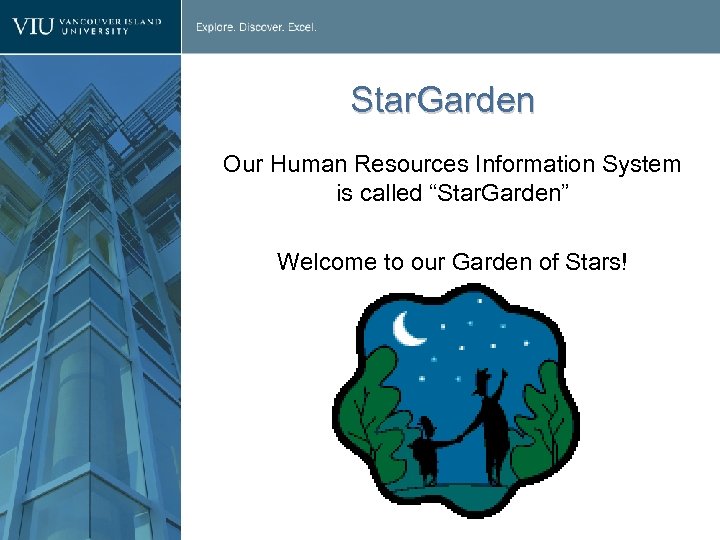 VIU VANCOUVER ISLAND UNIVERSITY

Explore. Discover. Excel.

StarGarden

Our Human Resources Information System is called “StarGarden”

Welcome to our Garden of Stars!